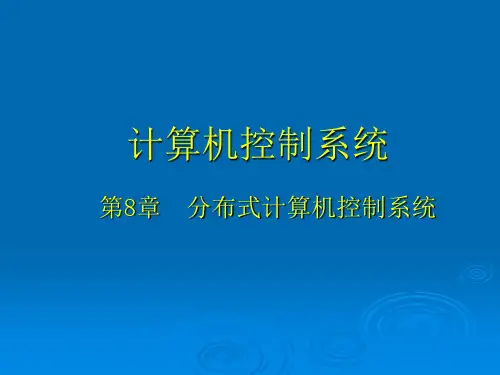 计算机控制系统

第8章　分布式计算机控制系统